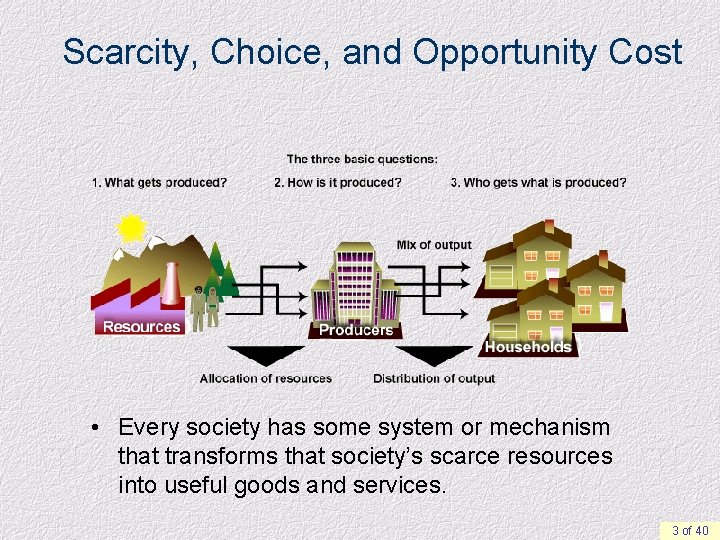 Scarcity, Choice, and Opportunity Cost

The three basic questions:

1. What gets produced?

2. How is it produced?

3. Who gets what is produced?

Mix of output

Resources

Producers

Households

Allocation of resources

Distribution of output

• Every society has some system or mechanism that transforms that society's scarce resources into useful goods and services.

3 of 40